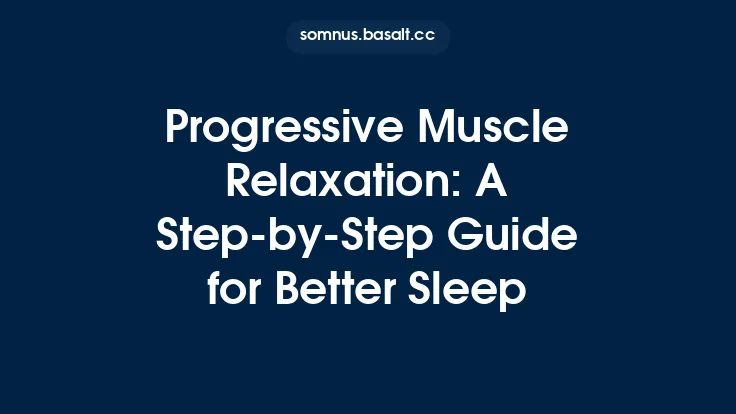 somnus.basalt.cc

Progressive Muscle Relaxation: A Step-by-Step Guide for Better Sleep